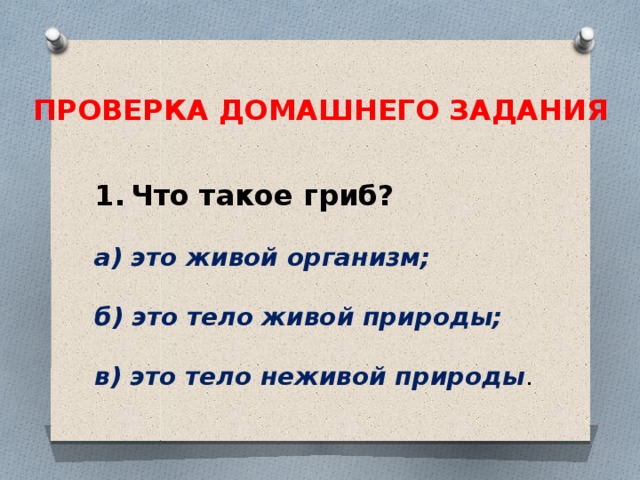 ПРОВЕРКА ДОМАШНЕГО ЗАДАНИЯ

1. Что такое гриб?

а) это живой организм;

б) это тело живой природы;

в) это тело неживой природы.